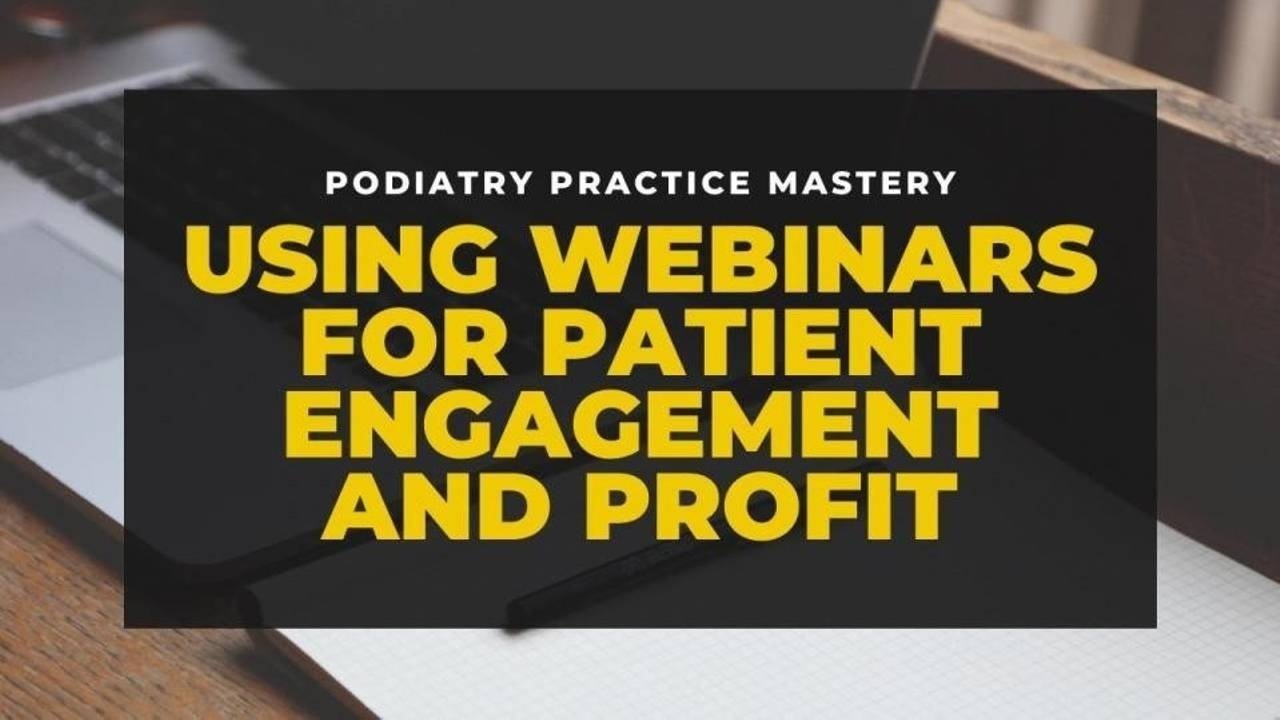 PODIATRY PRACTICE MASTERY

USING WEBINARS FOR PATIENT ENGAGEMENT AND PROFIT